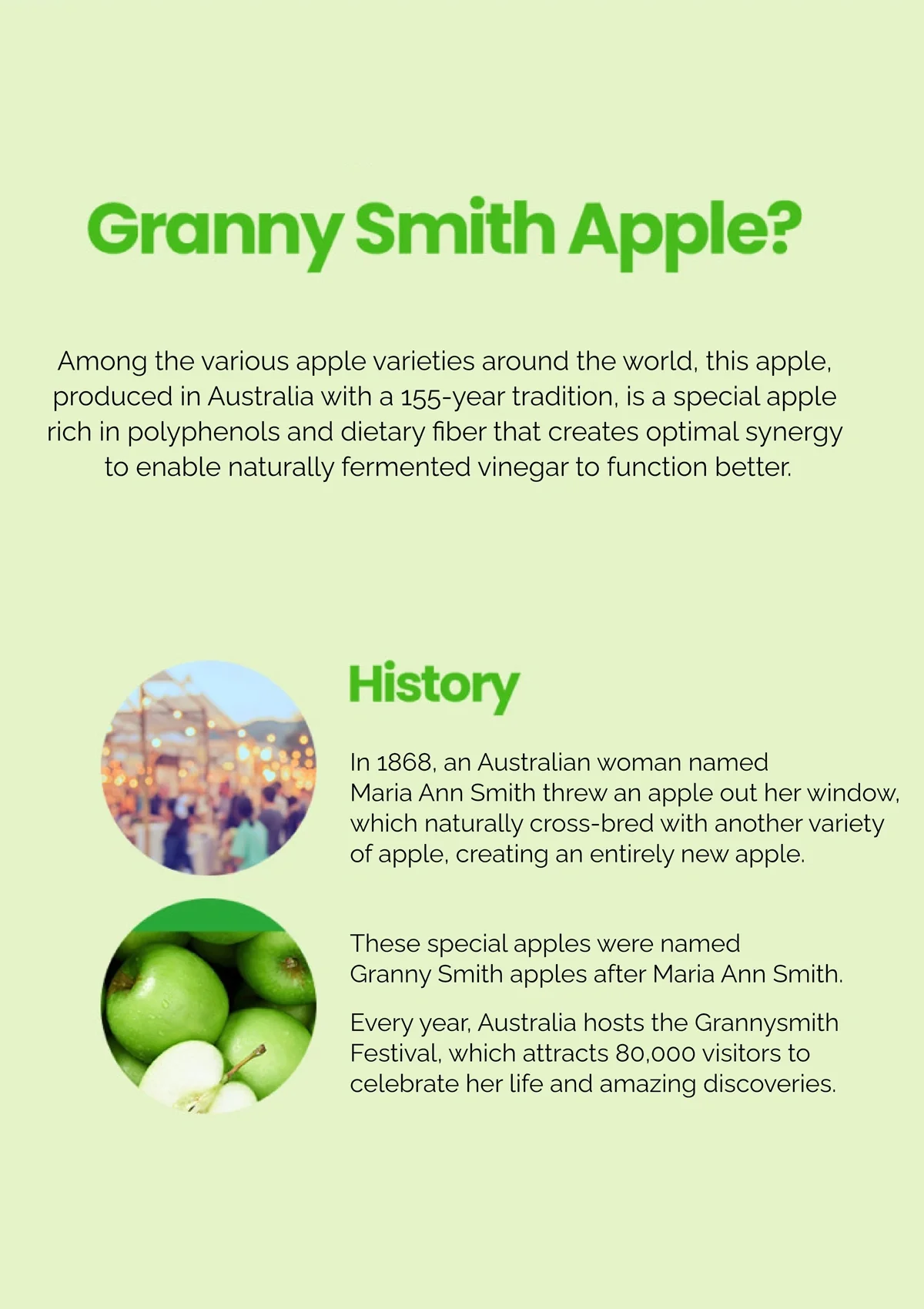 Granny Smith Apple?

Among the various apple varieties around the world, this apple, produced in Australia with a 155-year tradition, is a special apple rich in polyphenols and dietary fiber that creates optimal synergy to enable naturally fermented vinegar to function better.

History

In 1868, an Australian woman named Maria Ann Smith threw an apple out her window, which naturally cross-bred with another variety of apple, creating an entirely new apple.

These special apples were named Granny Smith apples after Maria Ann Smith.

Every year, Australia hosts the Grannysmith Festival, which attracts 80,000 visitors to celebrate her life and amazing discoveries.